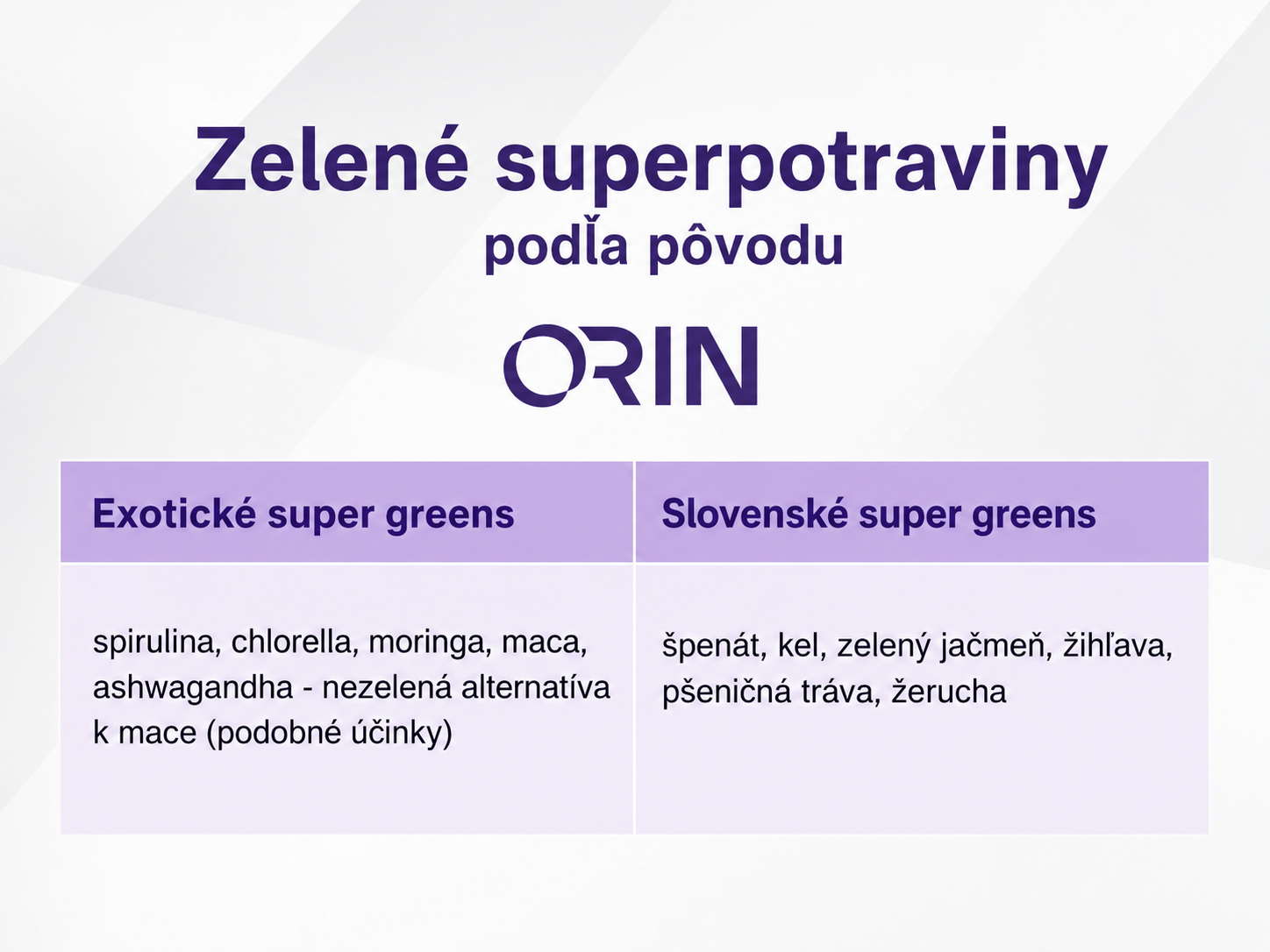 Zelené superpotraviny
podľa pôvodu

ORIN

| Exotické super greens | Slovenské super greens |
|---|---|
| spirulina, chlorella, moringa, maca, ashwagandha - nezelená alternatíva k mace (podobné účinky) | špenát, kel, zelený jačmeň, žihľava, pšeničná tráva, žerucha |